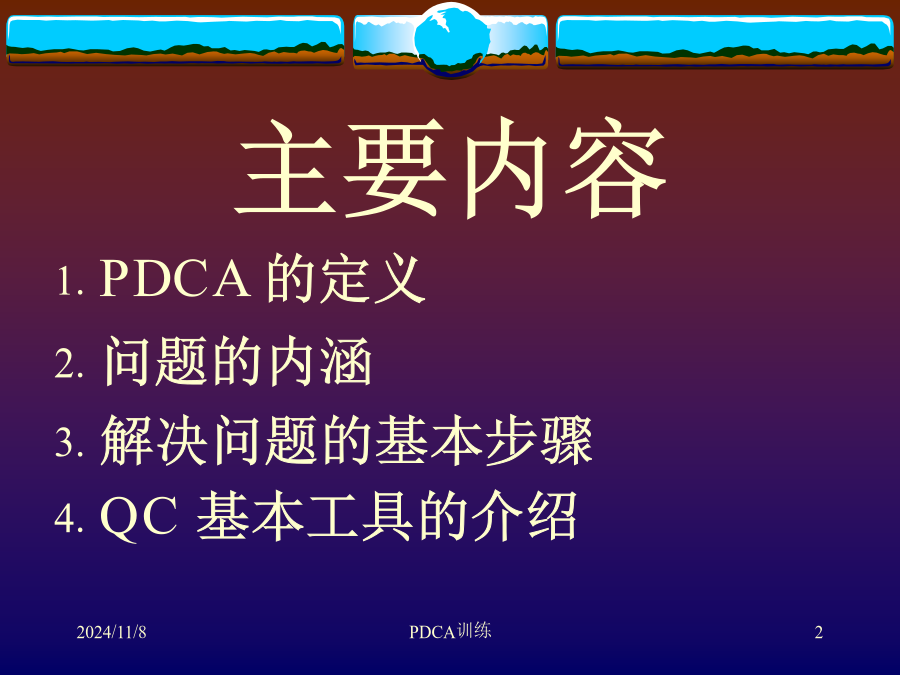 主要内容

1. PDCA 的定义

2. 问题的内涵

3. 解决问题的基本步骤

4. QC 基本工具的介绍

2024/11/8

PDCA训练

2